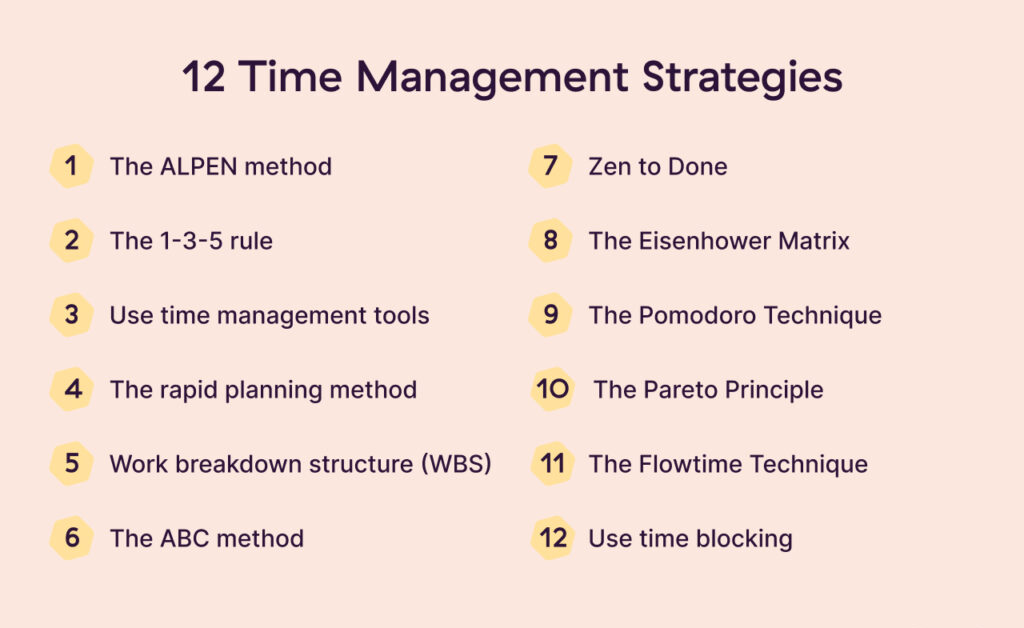 12 Time Management Strategies

1 The ALPEN method

2 The 1-3-5 rule

3 Use time management tools

4 The rapid planning method

5 Work breakdown structure (WBS)

6 The ABC method

7 Zen to Done

8 The Eisenhower Matrix

9 The Pomodoro Technique

10 The Pareto Principle

11 The Flowtime Technique

12 Use time blocking